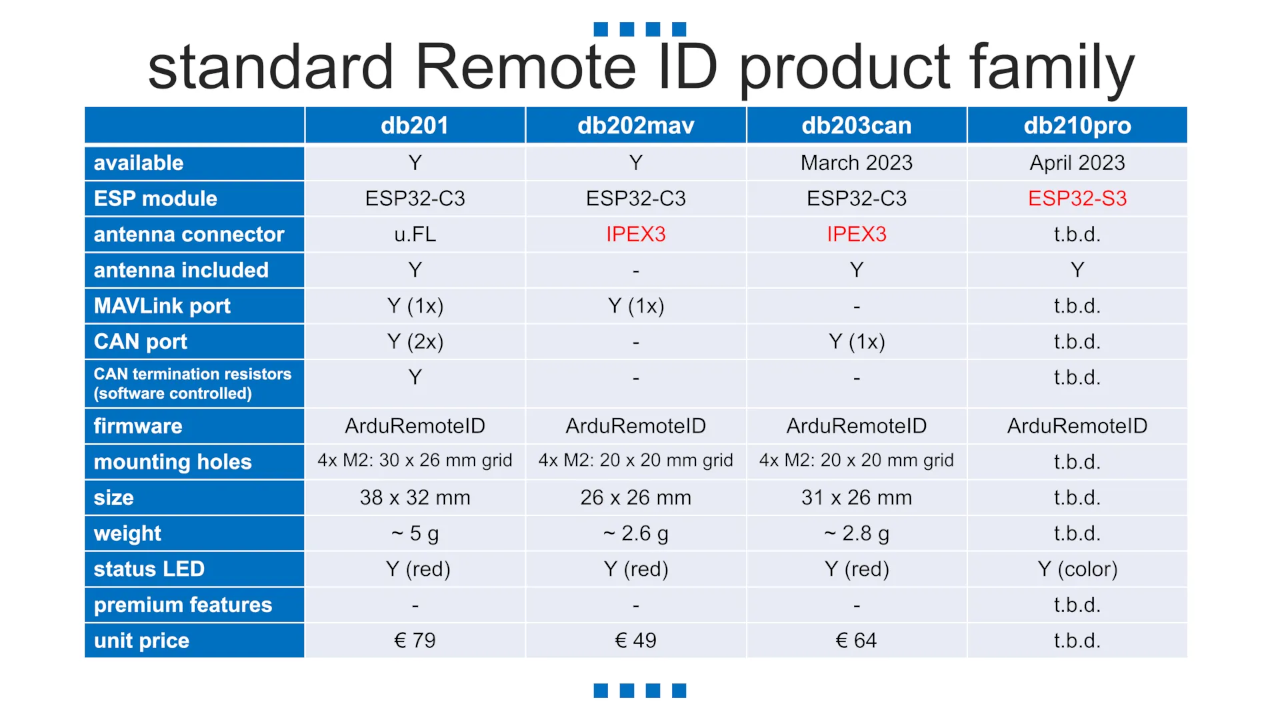 standard Remote ID product family

| | db201 | db202mav | db203can | db210pro |
|---|---|---|---|---|
| available | Y | Y | March 2023 | April 2023 |
| ESP module | ESP32-C3 | ESP32-C3 | ESP32-C3 | ESP32-S3 |
| antenna connector | u.FL | IPEX3 | IPEX3 | t.b.d. |
| antenna included | Y | - | Y | Y |
| MAVLink port | Y (1x) | Y (1x) | - | t.b.d. |
| CAN port | Y (2x) | - | Y (1x) | t.b.d. |
| CAN termination resistors (software controlled) | Y | - | - | t.b.d. |
| firmware | ArduRemoteID | ArduRemoteID | ArduRemoteID | ArduRemoteID |
| mounting holes | 4x M2: 30 x 26 mm grid | 4x M2: 20 x 20 mm grid | 4x M2: 20 x 20 mm grid | t.b.d. |
| size | 38 x 32 mm | 26 x 26 mm | 31 x 26 mm | t.b.d. |
| weight | ~ 5 g | ~ 2.6 g | ~ 2.8 g | t.b.d. |
| status LED | Y (red) | Y (red) | Y (red) | Y (color) |
| premium features | - | - | - | t.b.d. |
| unit price | € 79 | € 49 | € 64 | t.b.d. |